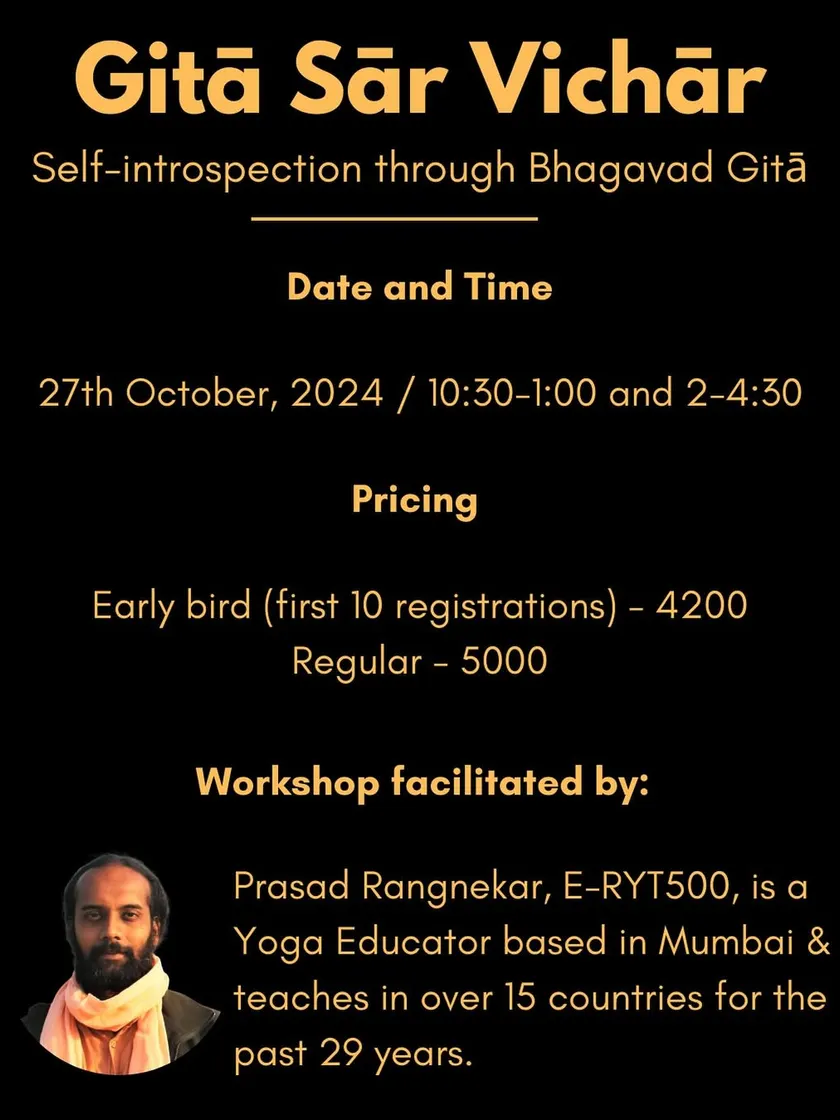 Gitā Sār Vichār

Self-introspection through Bhagavad Gitā

Date and Time

27th October, 2024 / 10:30-1:00 and 2-4:30

Pricing

Early bird (first 10 registrations) - 4200
Regular - 5000

Workshop facilitated by:

Prasad Rangnekar, E-RYT500, is a Yoga Educator based in Mumbai & teaches in over 15 countries for the past 29 years.